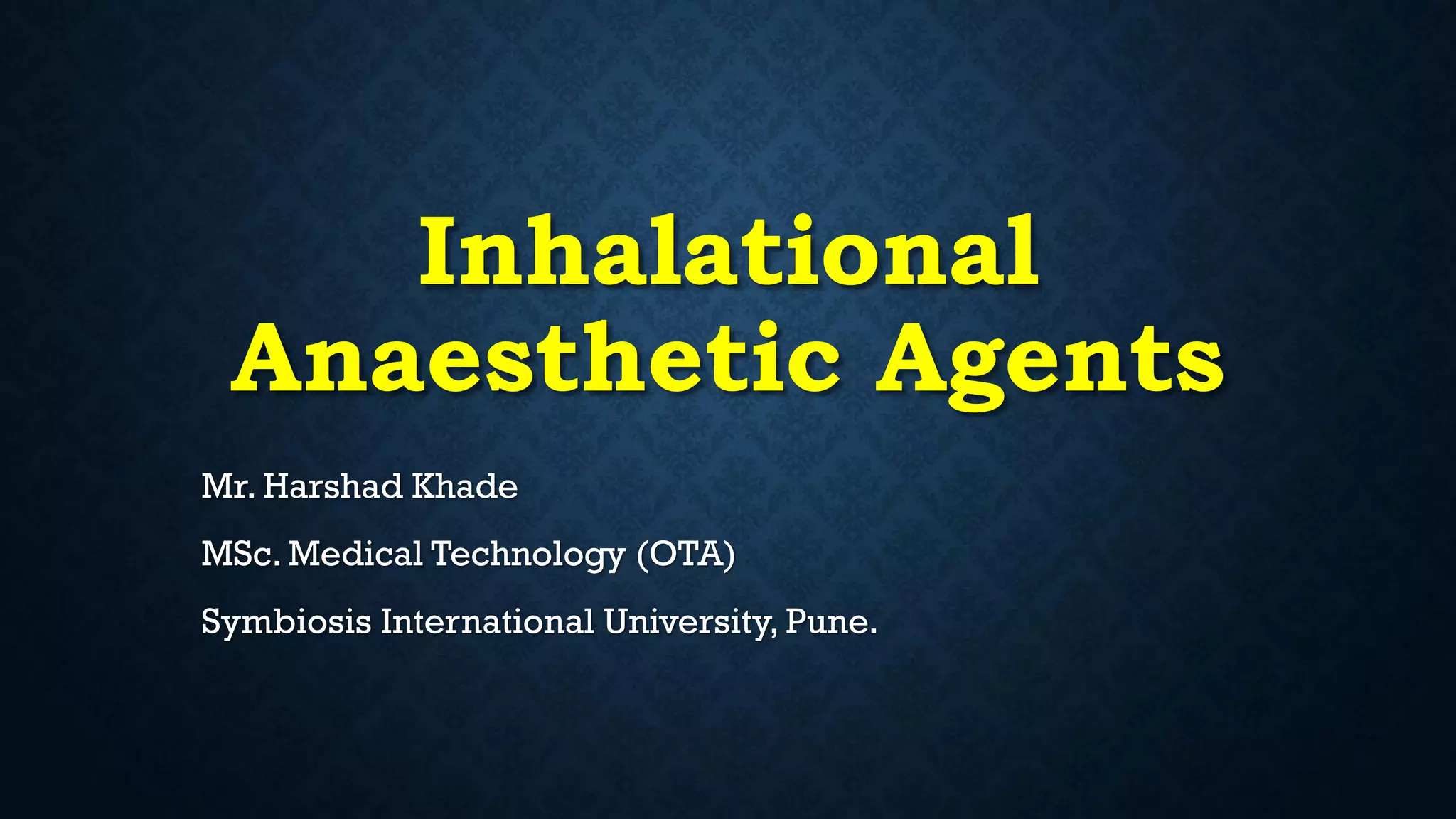 Inhalational Anaesthetic Agents

Mr. Harshad Khade

MSc. Medical Technology (OTA)

Symbiosis International University, Pune.